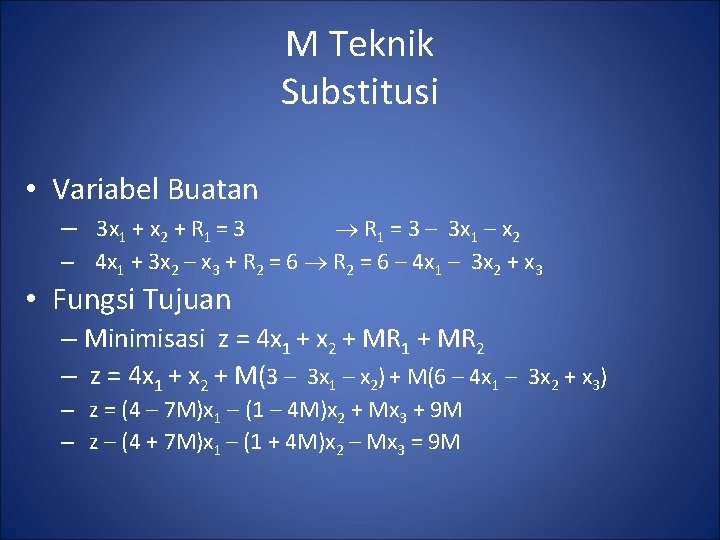 M Teknik
Substitusi

• Variabel Buatan
– $3x_1 + x_2 + R_1 = 3 \rightarrow R_1 = 3 - 3x_1 - x_2$
– $4x_1 + 3x_2 - x_3 + R_2 = 6 \rightarrow R_2 = 6 - 4x_1 - 3x_2 + x_3$

• Fungsi Tujuan
– Minimisasi $z = 4x_1 + x_2 + MR_1 + MR_2$
– $z = 4x_1 + x_2 + M(3 - 3x_1 - x_2) + M(6 - 4x_1 - 3x_2 + x_3)$
– $z = (4 - 7M)x_1 - (1 - 4M)x_2 + Mx_3 + 9M$
– $z - (4 + 7M)x_1 - (1 + 4M)x_2 - Mx_3 = 9M$